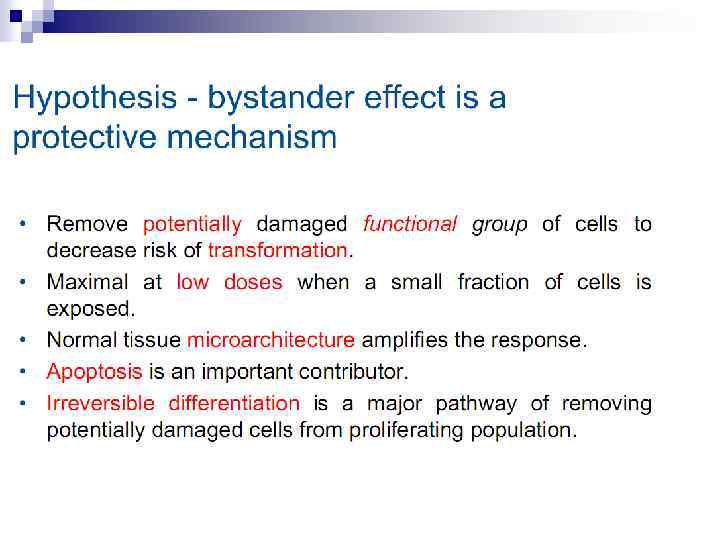 Hypothesis - bystander effect is a protective mechanism

• Remove potentially damaged functional group of cells to decrease risk of transformation.
• Maximal at low doses when a small fraction of cells is exposed.
• Normal tissue microarchitecture amplifies the response.
• Apoptosis is an important contributor.
• Irreversible differentiation is a major pathway of removing potentially damaged cells from proliferating population.